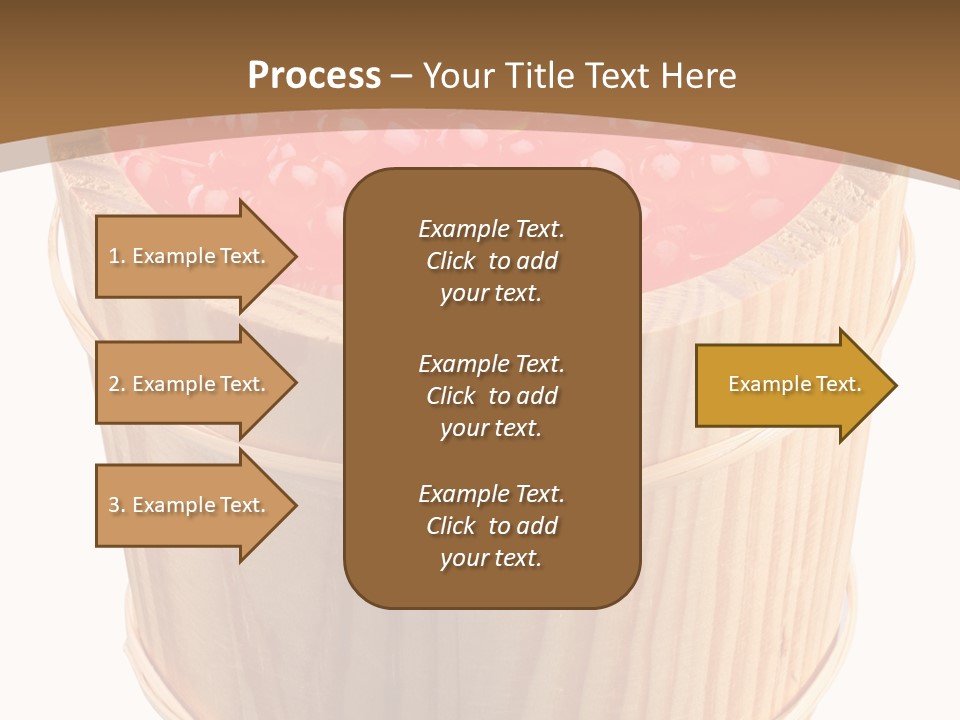 Process – Your Title Text Here

1. Example Text.

2. Example Text.

3. Example Text.

Example Text. Click to add your text.

Example Text. Click to add your text.

Example Text. Click to add your text.

Example Text.